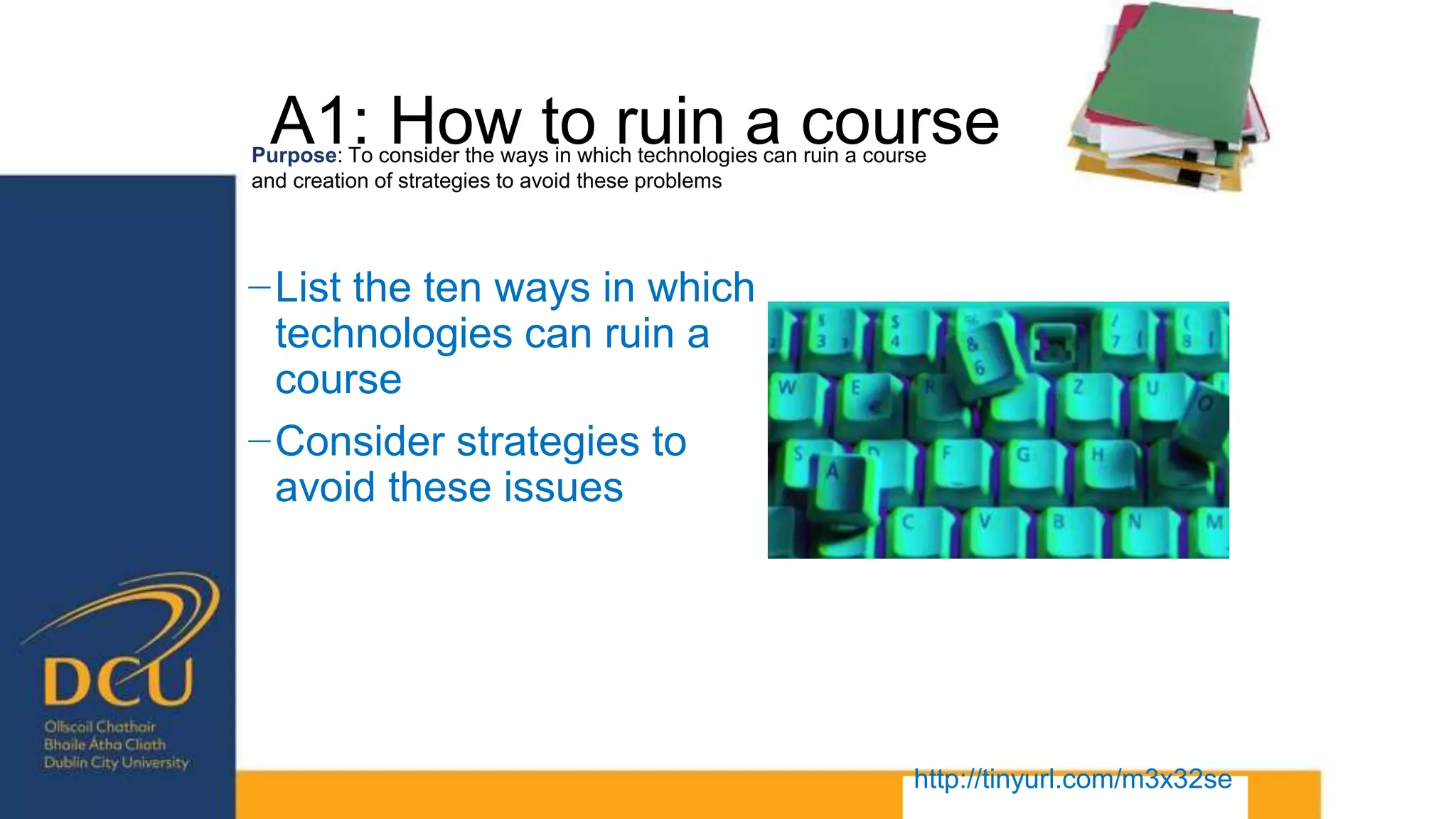 A1: How to ruin a course

Purpose: To consider the ways in which technologies can ruin a course and creation of strategies to avoid these problems

– List the ten ways in which technologies can ruin a course

– Consider strategies to avoid these issues

DCU
Ollscoil Chathair Bhaile Átha Cliath
Dublin City University

http://tinyurl.com/m3x32se